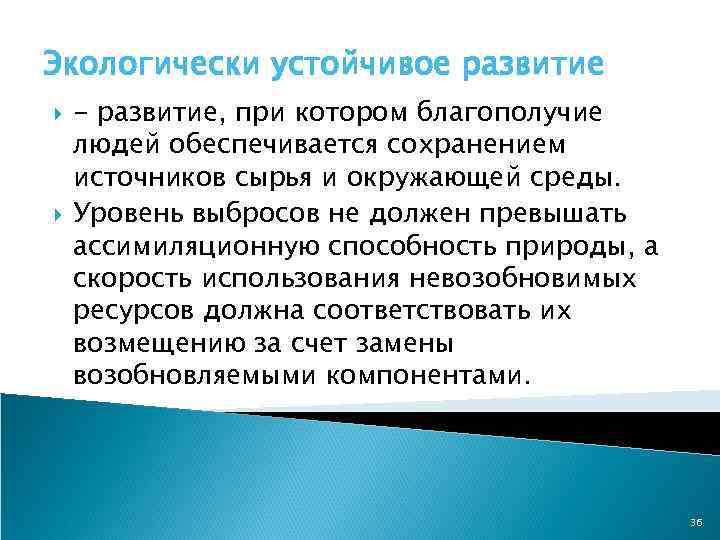 Экологически устойчивое развитие

- развитие, при котором благополучие людей обеспечивается сохранением источников сырья и окружающей среды.

Уровень выбросов не должен превышать ассимиляционную способность природы, а скорость использования невозобновимых ресурсов должна соответствовать их возмещению за счет замены возобновляемыми компонентами.

36